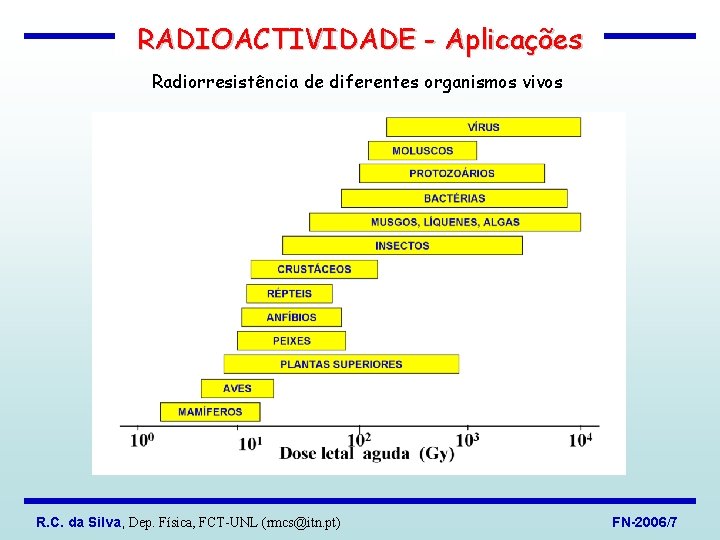 RADIOACTIVIDADE - Aplicações

Radiorresistência de diferentes organismos vivos

VÍRUS

MOLUSCOS

PROTOZOÁRIOS

BACTÉRIAS

MUSGOS, LÍQUENES, ALGAS

INSECTOS

CRUSTÁCEOS

RÉPTEIS

ANFÍBIOS

PEIXES

PLANTAS SUPERIORES

AVES

MAMÍFEROS

$10^0$ $10^1$ $10^2$ $10^3$ $10^4$

Dose letal aguda (Gy)

R.C. da Silva, Dep. Física, FCT-UNL (rmcs@itn.pt)

FN-2006/7